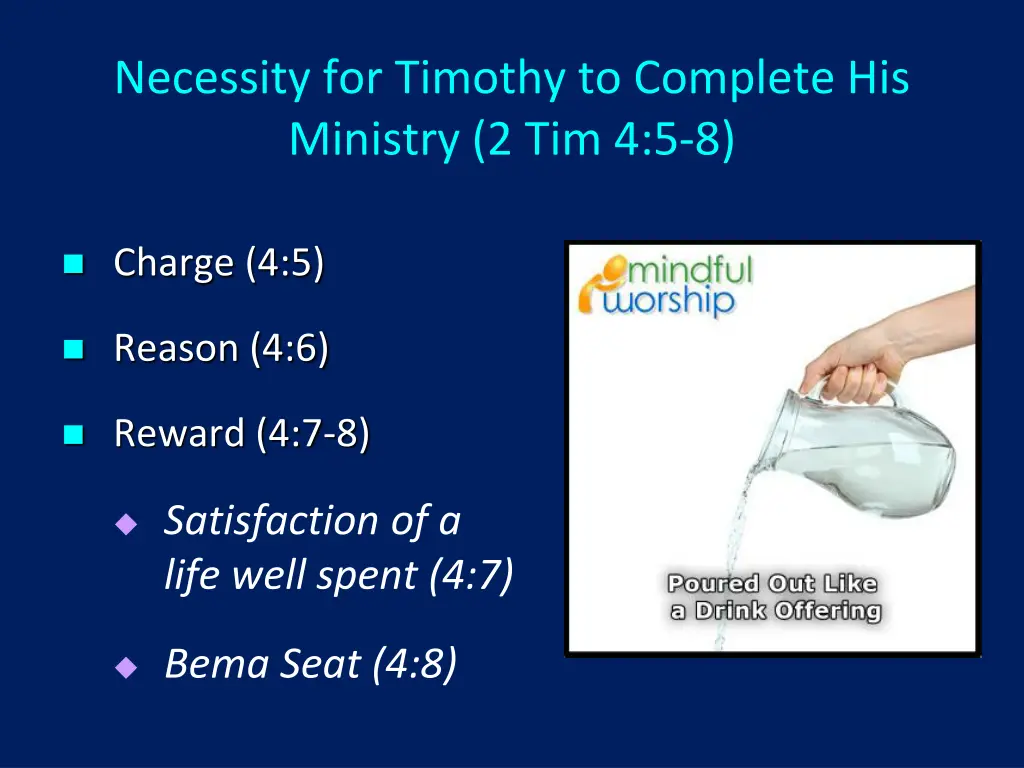 Necessity for Timothy to Complete His Ministry (2 Tim 4:5-8)

Charge (4:5)

Reason (4:6)

Reward (4:7-8)

Satisfaction of a life well spent (4:7)

Bema Seat (4:8)

mindful worship

Poured Out Like a Drink Offering